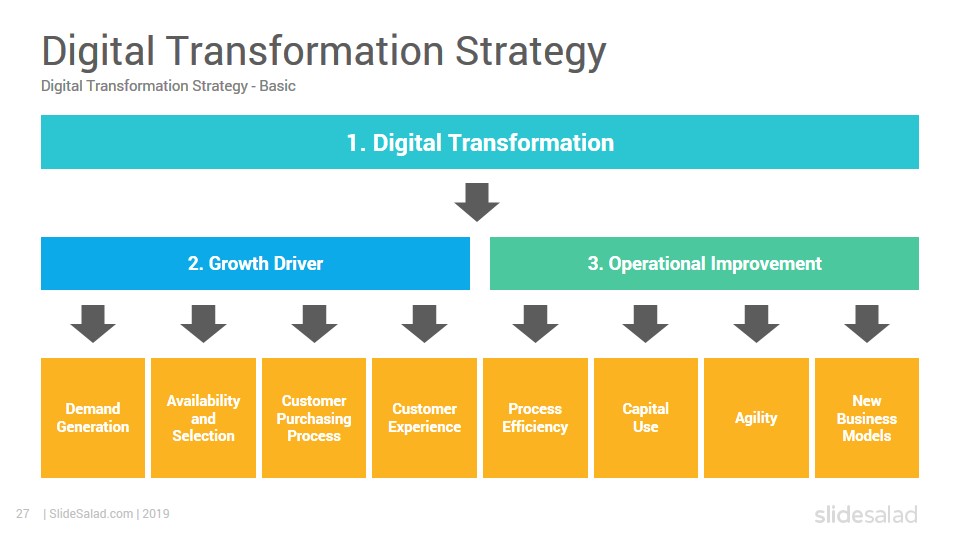 Digital Transformation Strategy
Digital Transformation Strategy - Basic

1. Digital Transformation

2. Growth Driver

3. Operational Improvement

Demand Generation

Availability and Selection

Customer Purchasing Process

Customer Experience

Process Efficiency

Capital Use

Agility

New Business Models

27 | SlideSalad.com | 2019

slidesalad